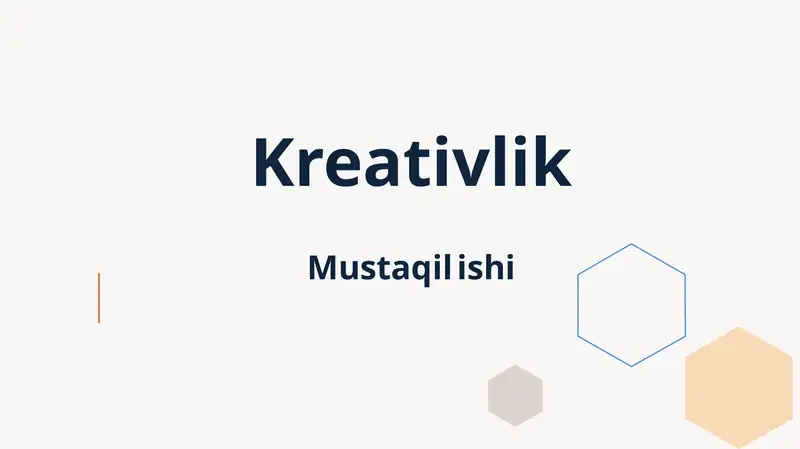 Kreativlik

Mustaqil ishi